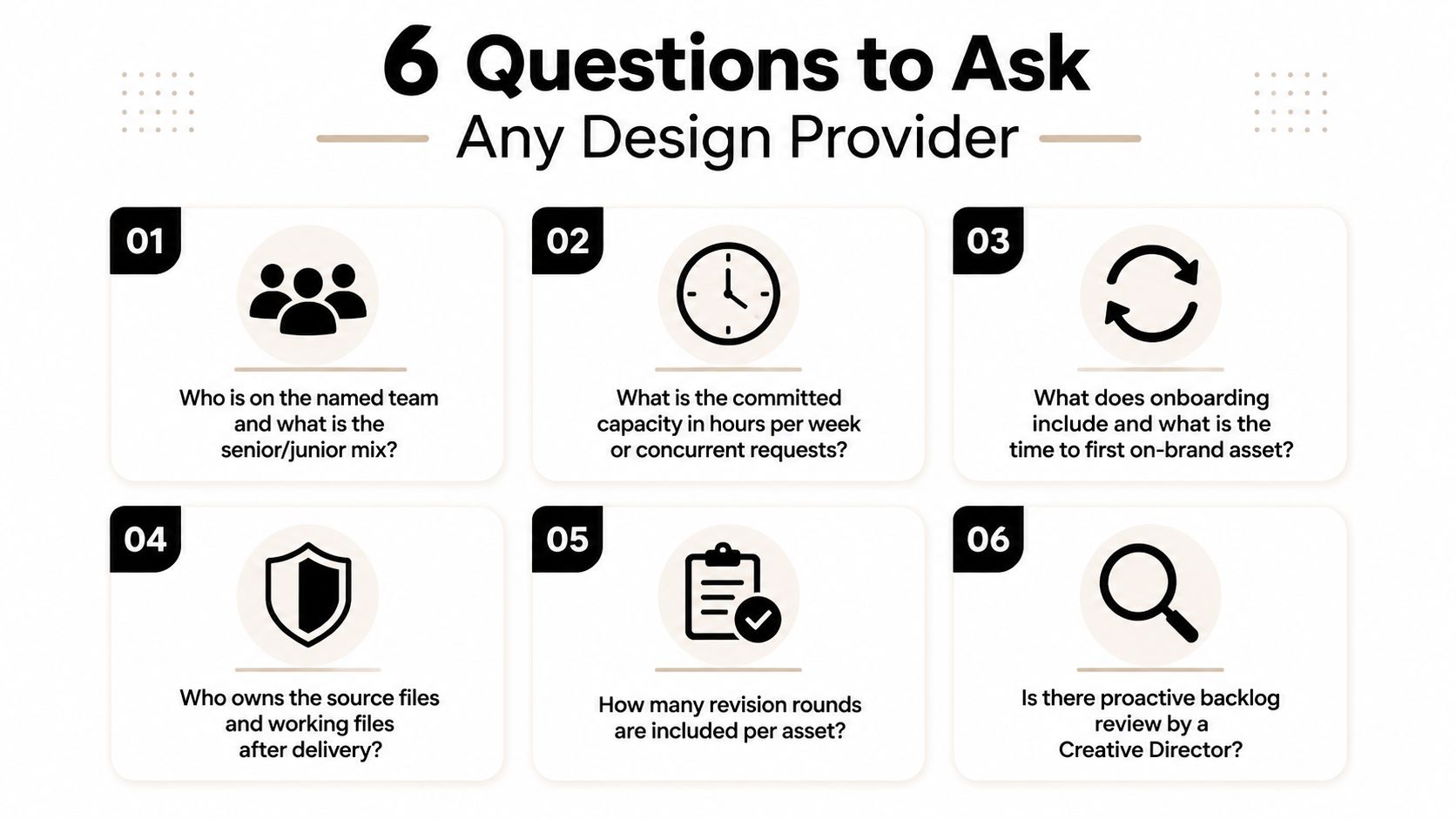 6 Questions to Ask
Any Design Provider

01
Who is on the named team and what is the senior/junior mix?

02
What is the committed capacity in hours per week or concurrent requests?

03
What does onboarding include and what is the time to first on-brand asset?

04
Who owns the source files and working files after delivery?

05
How many revision rounds are included per asset?

06
Is there proactive backlog review by a Creative Director?